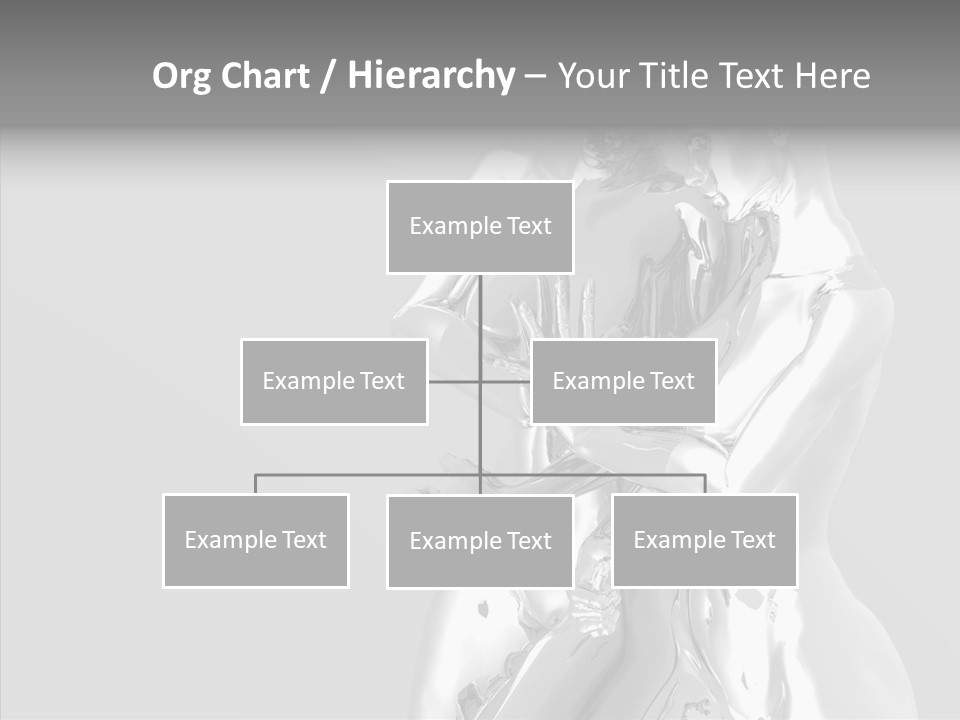 Org Chart / Hierarchy – Your Title Text Here

Example Text

Example Text

Example Text

Example Text

Example Text

Example Text